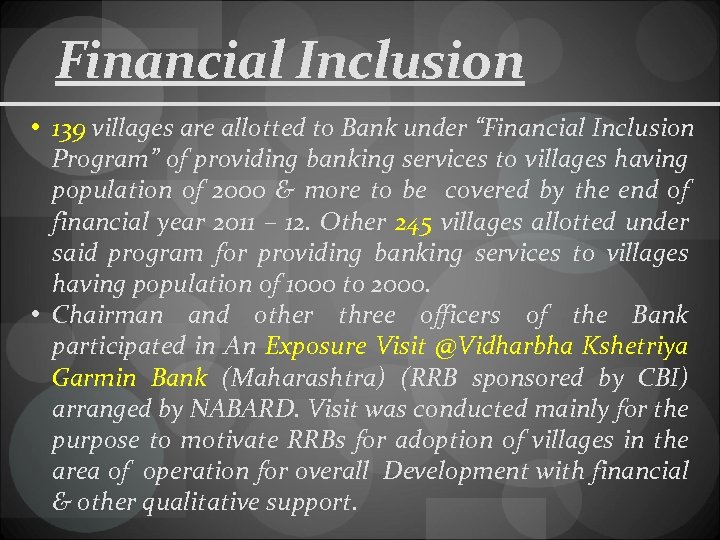 Financial Inclusion

• 139 villages are allotted to Bank under “Financial Inclusion Program” of providing banking services to villages having population of 2000 & more to be covered by the end of financial year 2011 – 12. Other 245 villages allotted under said program for providing banking services to villages having population of 1000 to 2000.

• Chairman and other three officers of the Bank participated in An Exposure Visit @Vidharbha Kshetriya Garmin Bank (Maharashtra) (RRB sponsored by CBI) arranged by NABARD. Visit was conducted mainly for the purpose to motivate RRBs for adoption of villages in the area of operation for overall Development with financial & other qualitative support.